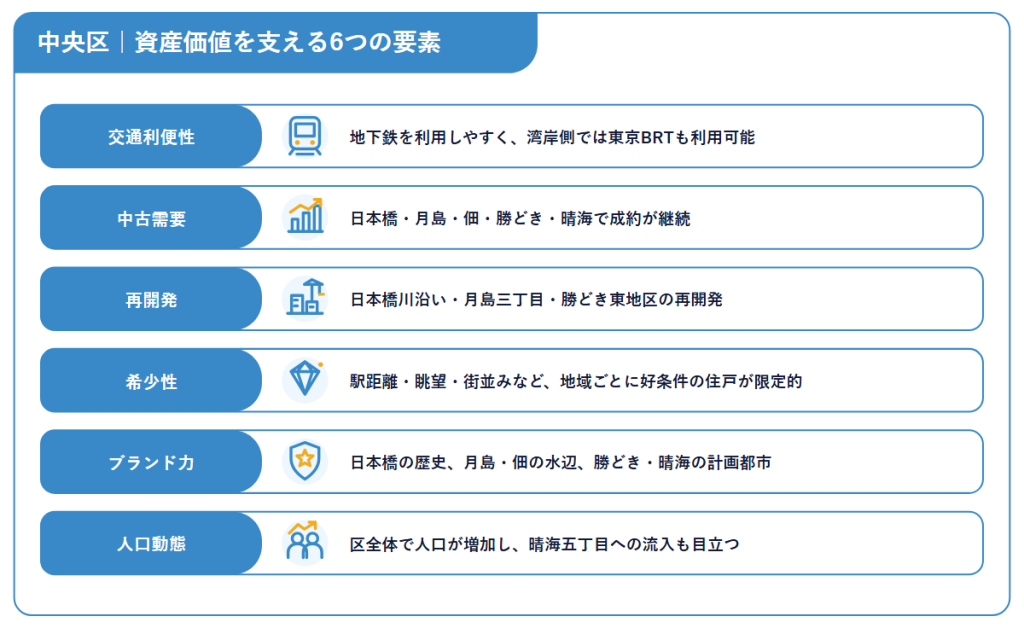 中央区｜資産価値を支える6つの要素

交通利便性
地下鉄を利用しやすく、湾岸側では東京BRTも利用可能

中古需要
日本橋・月島・佃・勝どき・晴海で成約が継続

再開発
日本橋川沿い・月島三丁目・勝どき東地区の再開発

希少性
駅距離・眺望・街並みなど、地域ごとに好条件の住戸が限定的

ブランド力
日本橋の歴史、月島・佃の水辺、勝どき・晴海の計画都市

人口動態
区全体で人口が増加し、晴海五丁目への流入も目立つ